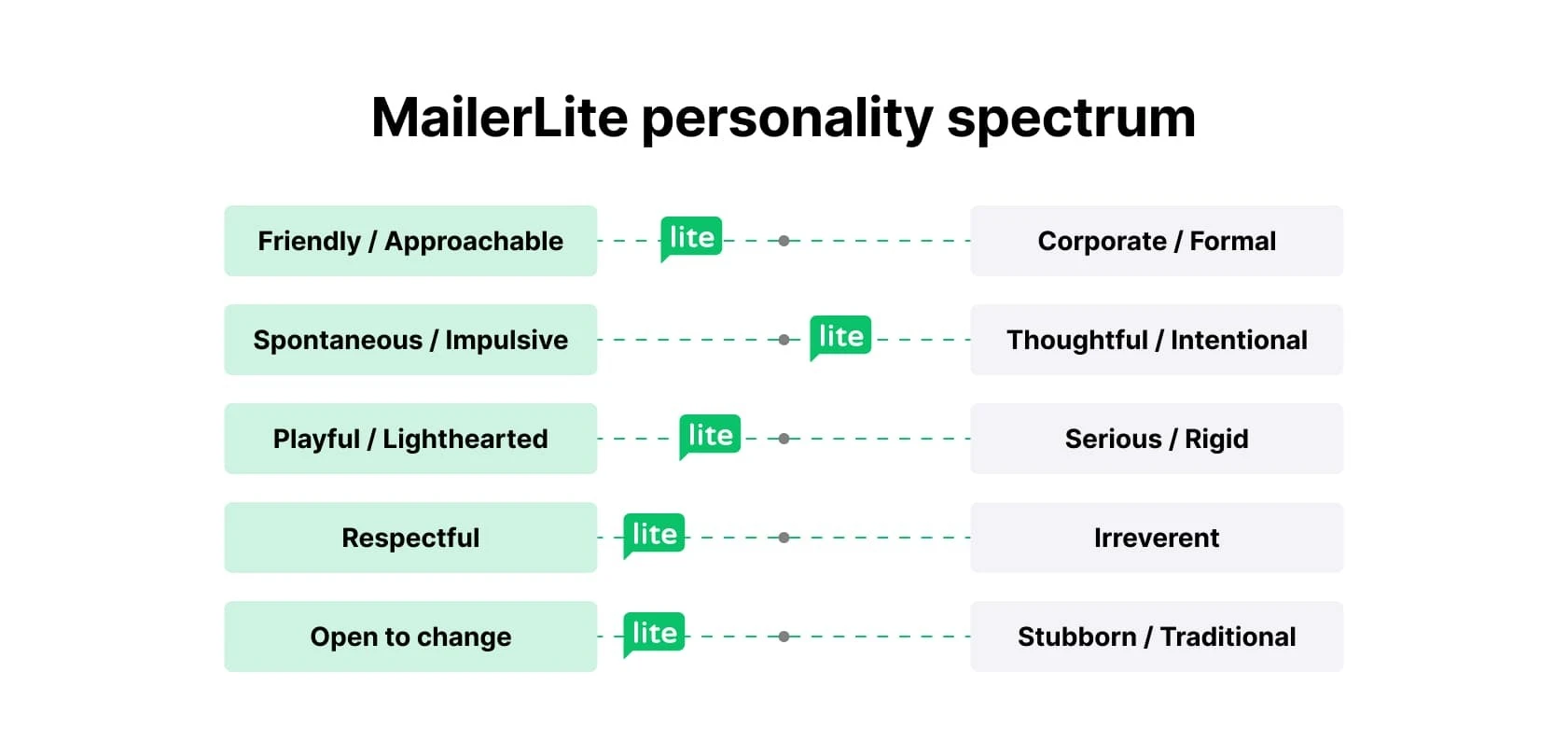 MailerLite personality spectrum

Friendly / Approachable lite Corporate / Formal

Spontaneous / Impulsive lite Thoughtful / Intentional

Playful / Lighthearted lite Serious / Rigid

Respectful lite Irreverent

Open to change lite Stubborn / Traditional